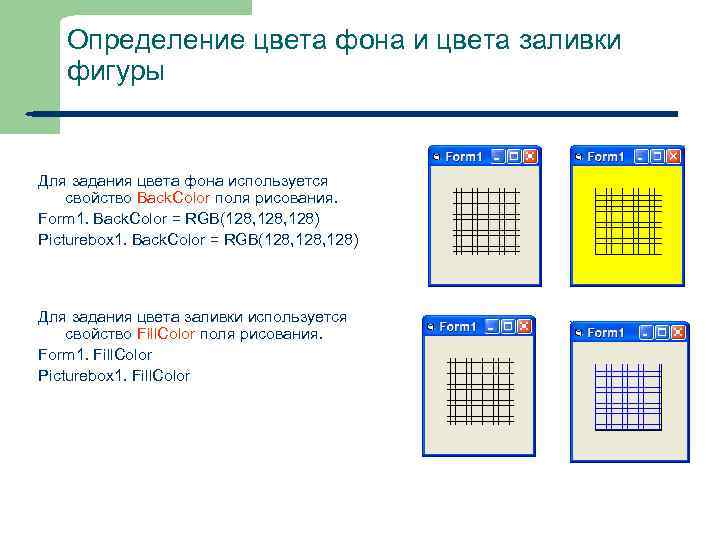 Определение цвета фона и цвета заливки фигуры

Для задания цвета фона используется свойство BackColor поля рисования.
Form1. BackColor = RGB(128,128,128)
Picturebox1. BackColor = RGB(128,128,128)

Form1

Form1

Для задания цвета заливки используется свойство FillColor поля рисования.
Form1. FillColor
Picturebox1. FillColor

Form1

Form1